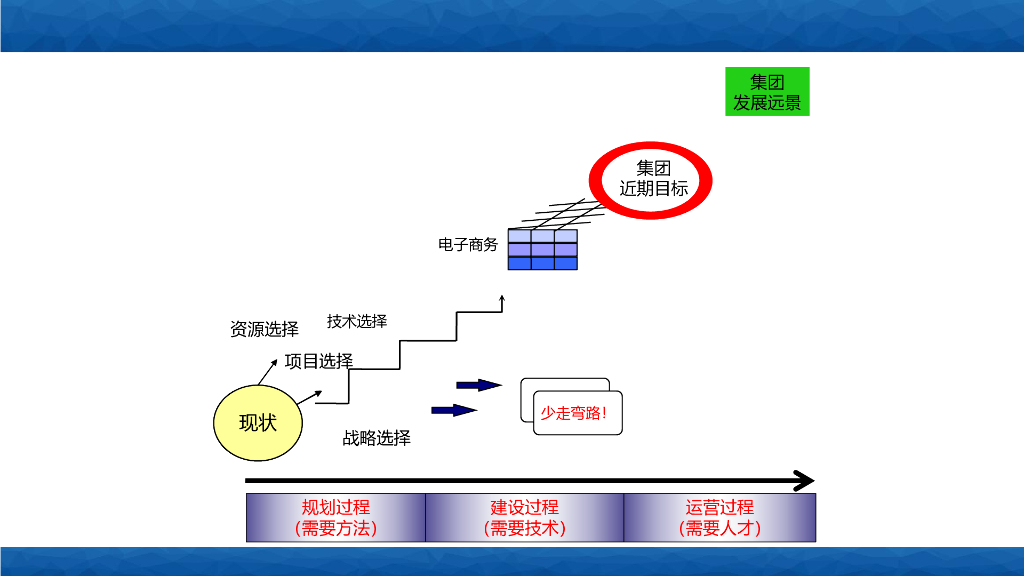 集团
发展远景

集团
近期目标

电子商务

资源选择

技术选择

项目选择

现状

战略选择

少走弯路！

规划过程
（需要方法）

建设过程
（需要技术）

运营过程
（需要人才）